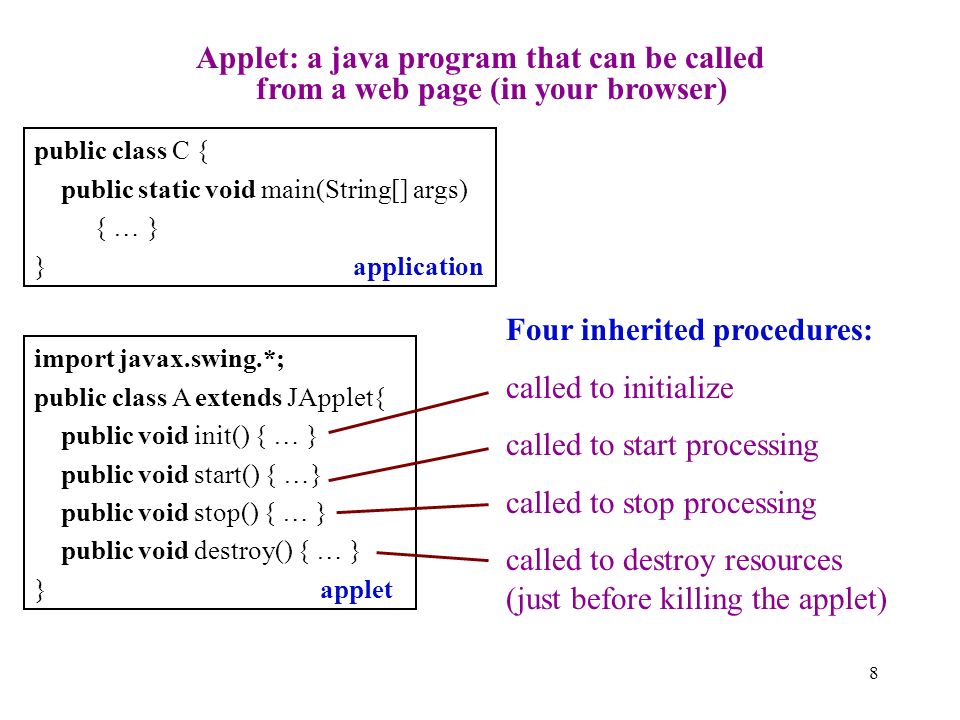 Applet: a java program that can be called from a web page (in your browser)

public class C {
public static void main(String[] args)
{ … }
}
application

import javax.swing.*;
public class A extends JApplet{
public void init() { … }
public void start() { …}
public void stop() { … }
public void destroy() { … }
}
applet

Four inherited procedures:

called to initialize

called to start processing

called to stop processing

called to destroy resources (just before killing the applet)

8